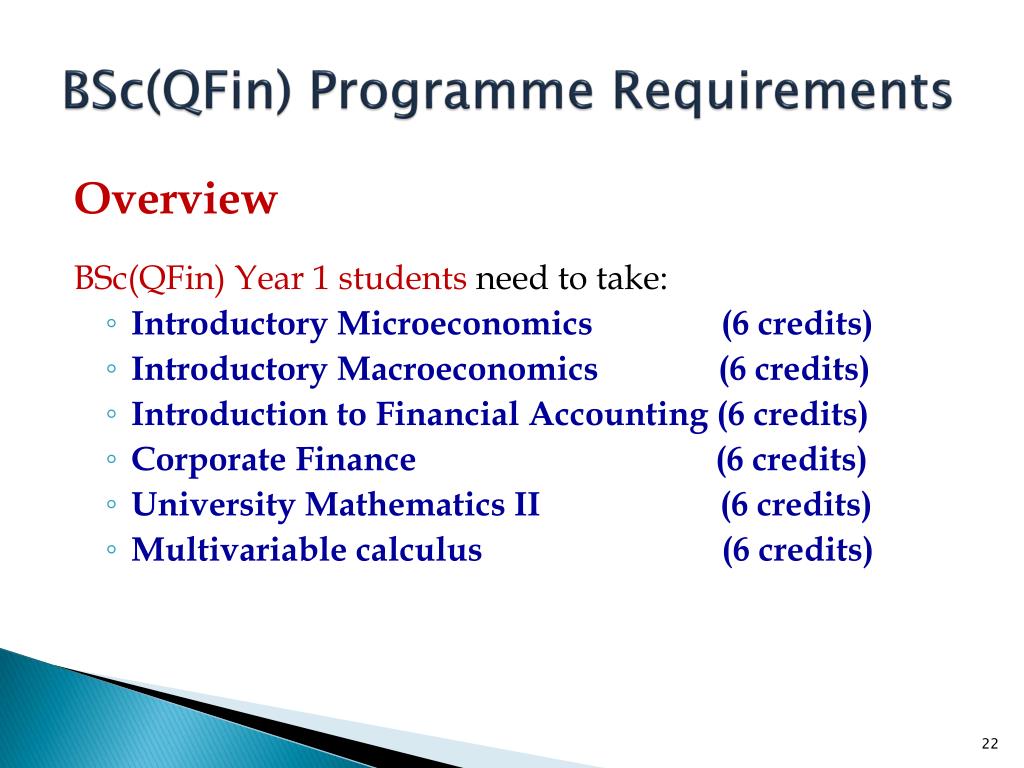 BSc(QFin) Programme Requirements

Overview

BSc(QFin) Year 1 students need to take:
◦ Introductory Microeconomics (6 credits)
◦ Introductory Macroeconomics (6 credits)
◦ Introduction to Financial Accounting (6 credits)
◦ Corporate Finance (6 credits)
◦ University Mathematics II (6 credits)
◦ Multivariable calculus (6 credits)

22